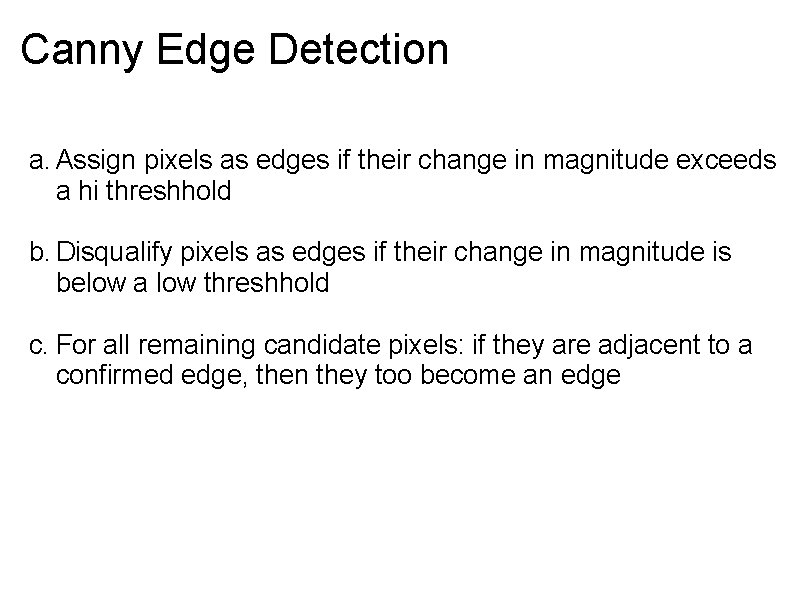 Canny Edge Detection

a. Assign pixels as edges if their change in magnitude exceeds a hi threshhold

b. Disqualify pixels as edges if their change in magnitude is below a low threshhold

c. For all remaining candidate pixels: if they are adjacent to a confirmed edge, then they too become an edge